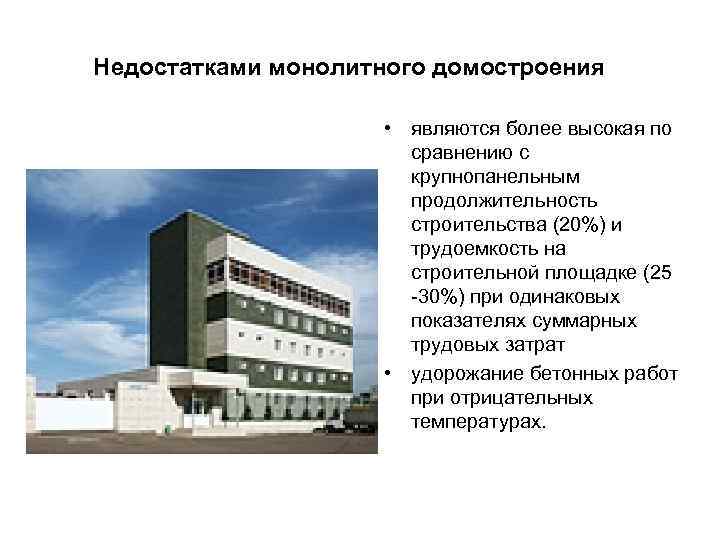 Недостатками монолитного домостроения

• являются более высокая по сравнению с крупнопанельным продолжительность строительства (20%) и трудоемкость на строительной площадке (25 -30%) при одинаковых показателях суммарных трудовых затрат
• удорожание бетонных работ при отрицательных температурах.